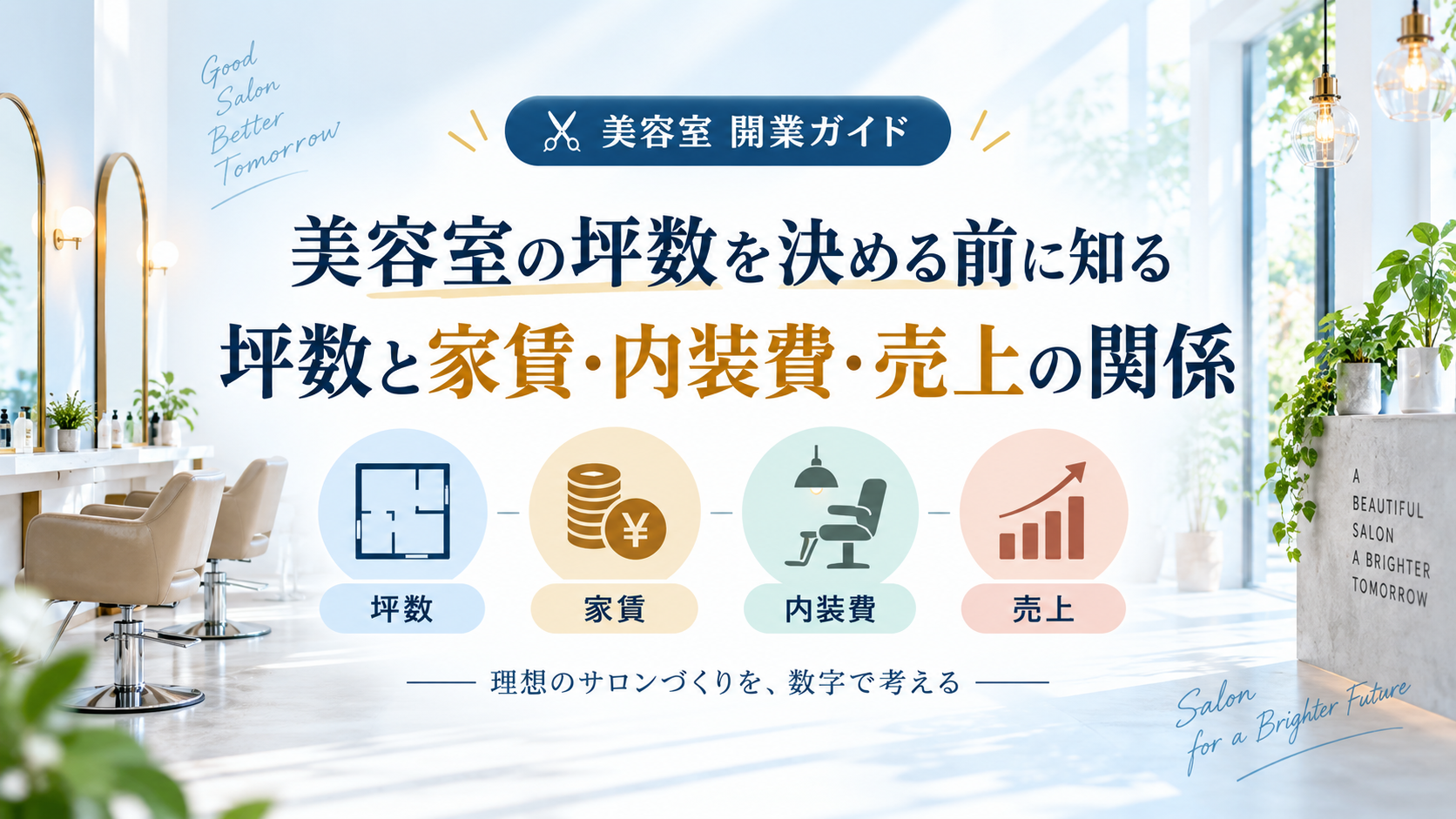 Good Salon Better Tomorrow

美容室 開業ガイド

美容室の坪数を決める前に知る
坪数と家賃・内装費・売上の関係

¥

坪数

家賃

内装費

売上

理想のサロンづくりを、数字で考える

A BEAUTIFUL SALON A BRIGHTER TOMORROW

Salon for a Brighter Future